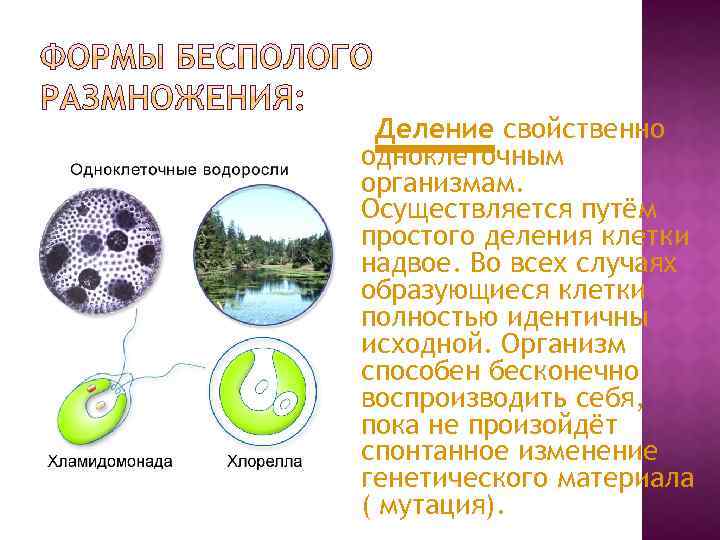 ФОРМЫ БЕСПОЛОГО РАЗМНОЖЕНИЯ:

Одноклеточные водоросли

Хламидомонада

Хлорелла

Деление свойственно одноклеточным организмам. Осуществляется путём простого деления клетки надвое. Во всех случаях образующиеся клетки полностью идентичны исходной. Организм способен бесконечно воспроизводить себя, пока не произойдёт спонтанное изменение генетического материала ( мутация).